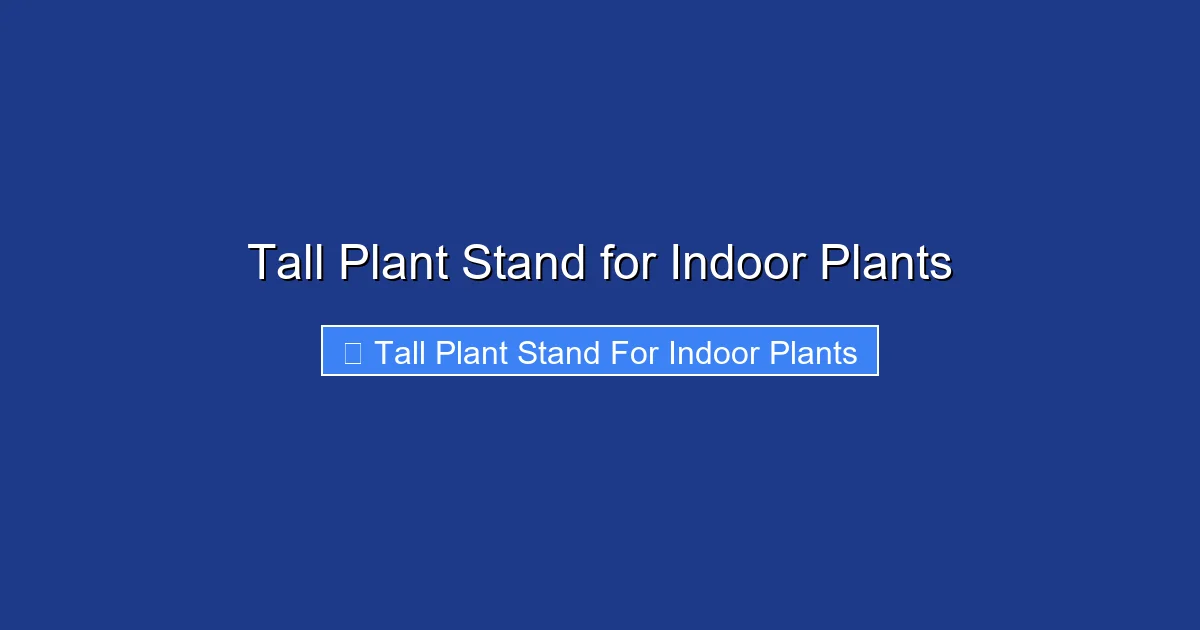 Tall Plant Stand for Indoor Plants

Tall Plant Stand For Indoor Plants